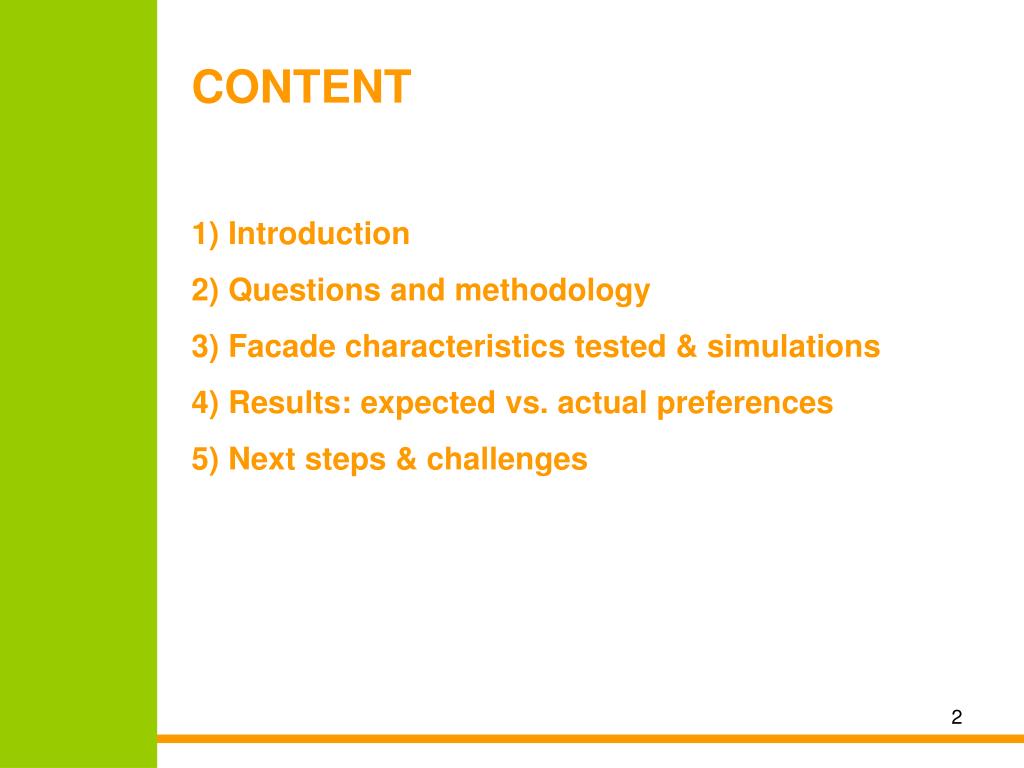 CONTENT

1) Introduction

2) Questions and methodology

3) Facade characteristics tested & simulations

4) Results: expected vs. actual preferences

5) Next steps & challenges

2